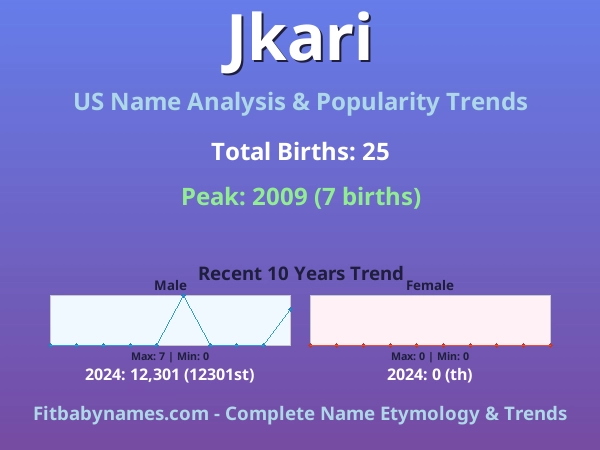 Jkari

US Name Analysis & Popularity Trends

Total Births: 25

Peak: 2009 (7 births)

Recent 10 Years Trend

Male

Max: 7 | Min: 0

2024: 12,301 (12301st)

Female

Max: 0 | Min: 0

2024: 0 (th)

Fitbabynames.com - Complete Name Etymology & Trends